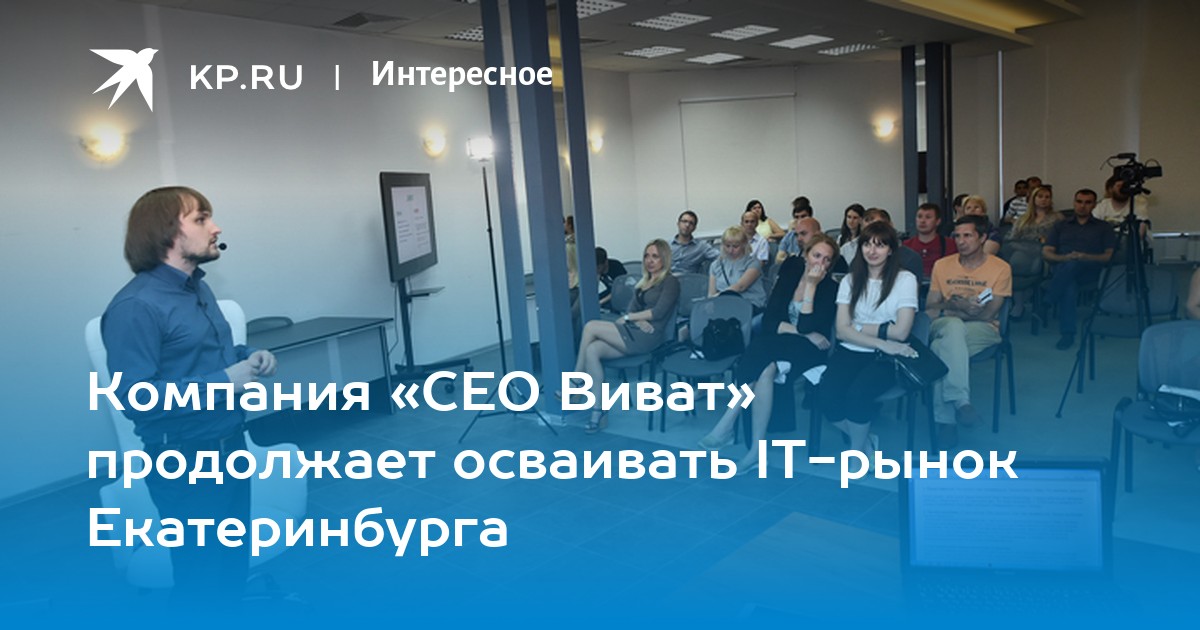 KP.RU | Интересное

Компания «СЕО Виват» продолжает осваивать IT-рынок Екатеринбурга